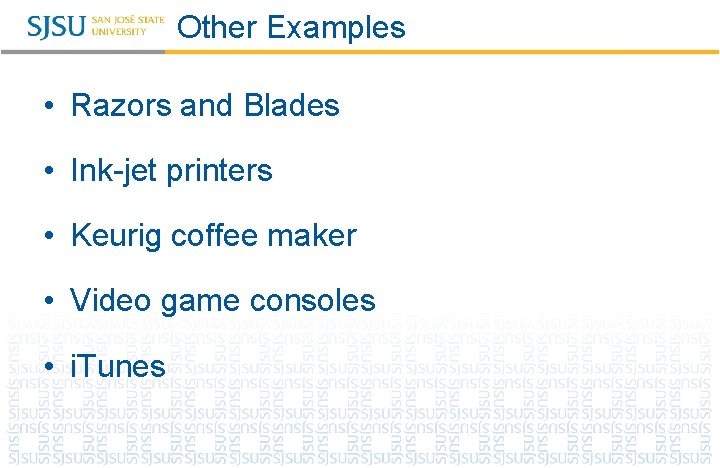 SJSU SAN JOSÉ STATE UNIVERSITY Other Examples

• Razors and Blades

• Ink-jet printers

• Keurig coffee maker

• Video game consoles

• iTunes

SJSU